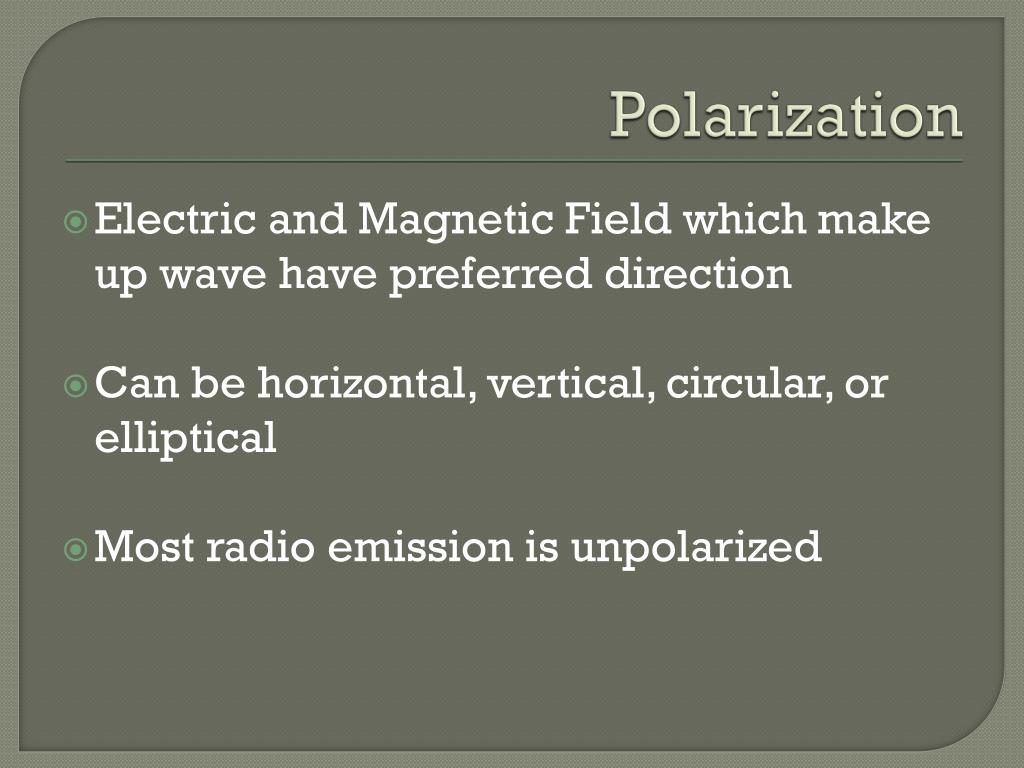 Polarization

Electric and Magnetic Field which make up wave have preferred direction

Can be horizontal, vertical, circular, or elliptical

Most radio emission is unpolarized